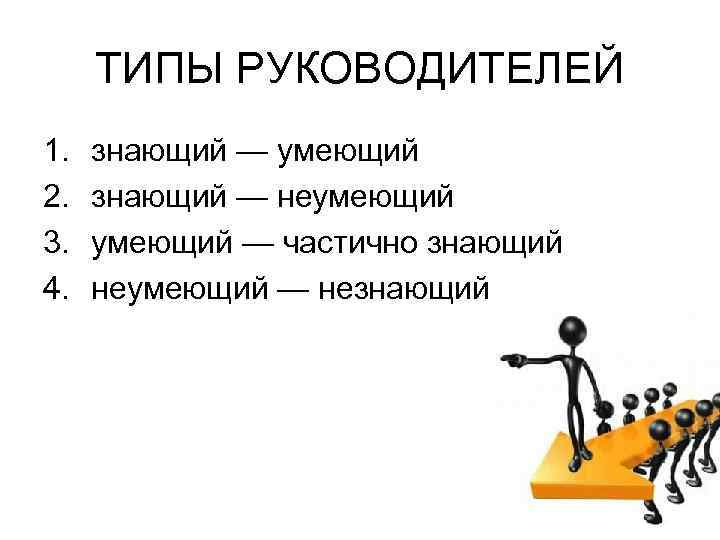 ТИПЫ РУКОВОДИТЕЛЕЙ

1. знающий — умеющий
2. знающий — неумеющий
3. умеющий — частично знающий
4. неумеющий — незнающий